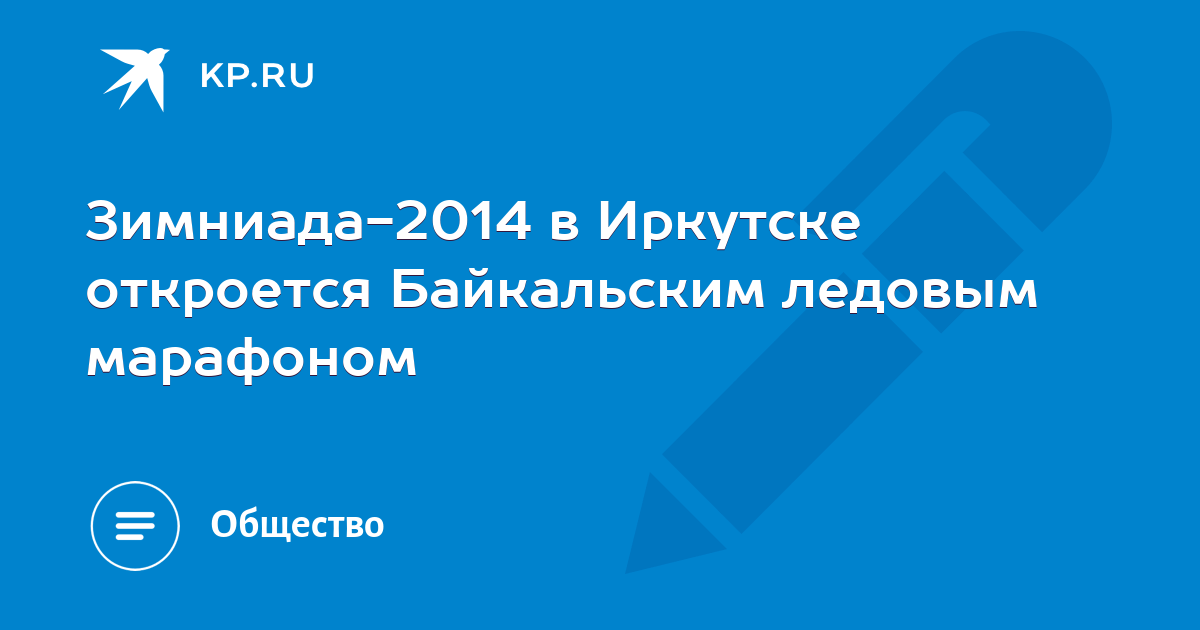 KP.RU

Зимниада-2014 в Иркутске откроется Байкальским ледовым марафоном

Общество